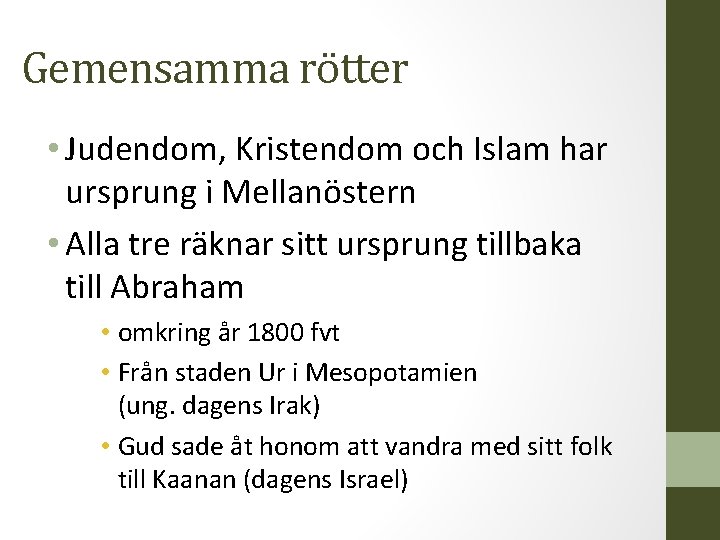 Gemensamma rötter

• Judendom, Kristendom och Islam har ursprung i Mellanöstern

• Alla tre räknar sitt ursprung tillbaka till Abraham

  • omkring år 1800 fvt

  • Från staden Ur i Mesopotamien (ung. dagens Irak)

  • Gud sade åt honom att vandra med sitt folk till Kaanan (dagens Israel)